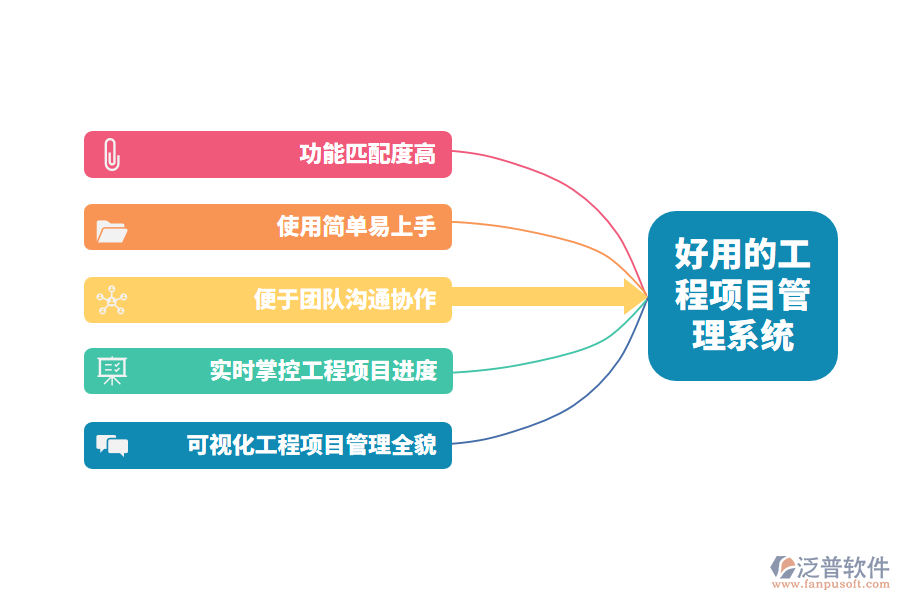 功能匹配度高

使用简单易上手

便于团队沟通协作

实时掌控工程项目进度

可视化工程项目管理全貌

好用的工程项目管理系统

泛普软件
www.fanpusoft.com